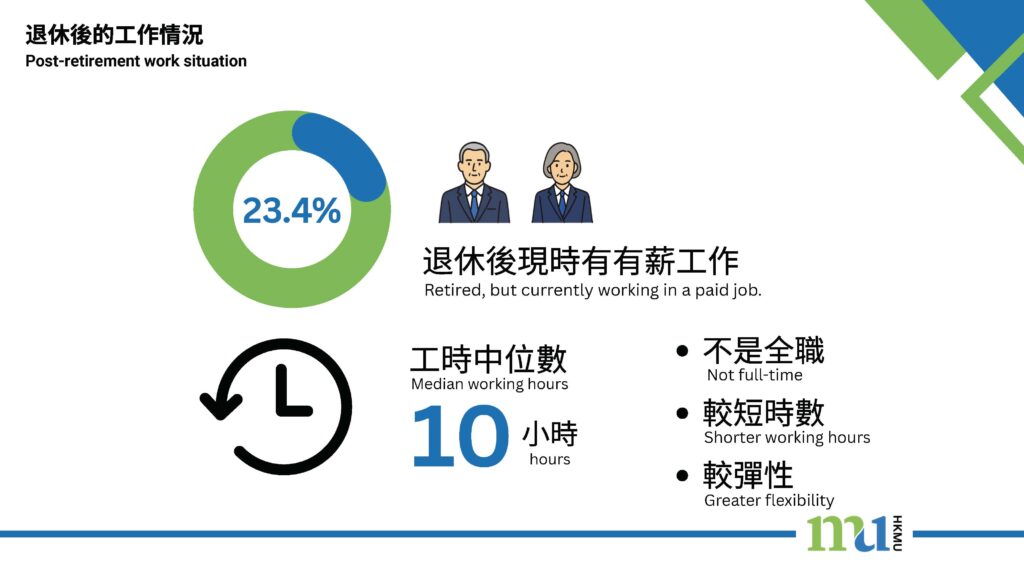 退休後的工作情況
Post-retirement work situation

23.4%

退休後現時有有薪工作
Retired, but currently working in a paid job.

工時中位數
Median working hours

10 小時
hours

• 不是全職
Not full-time

• 較短時數
Shorter working hours

• 較彈性
Greater flexibility

mu HKMU